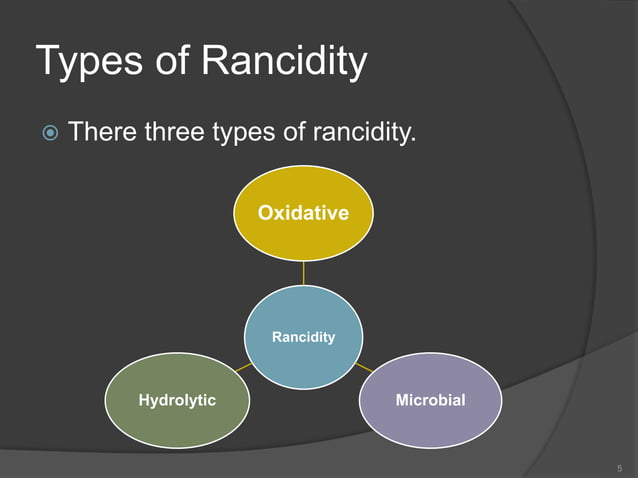 Types of Rancidity

There three types of rancidity.

Oxidative

Rancidity

Hydrolytic

Microbial

5